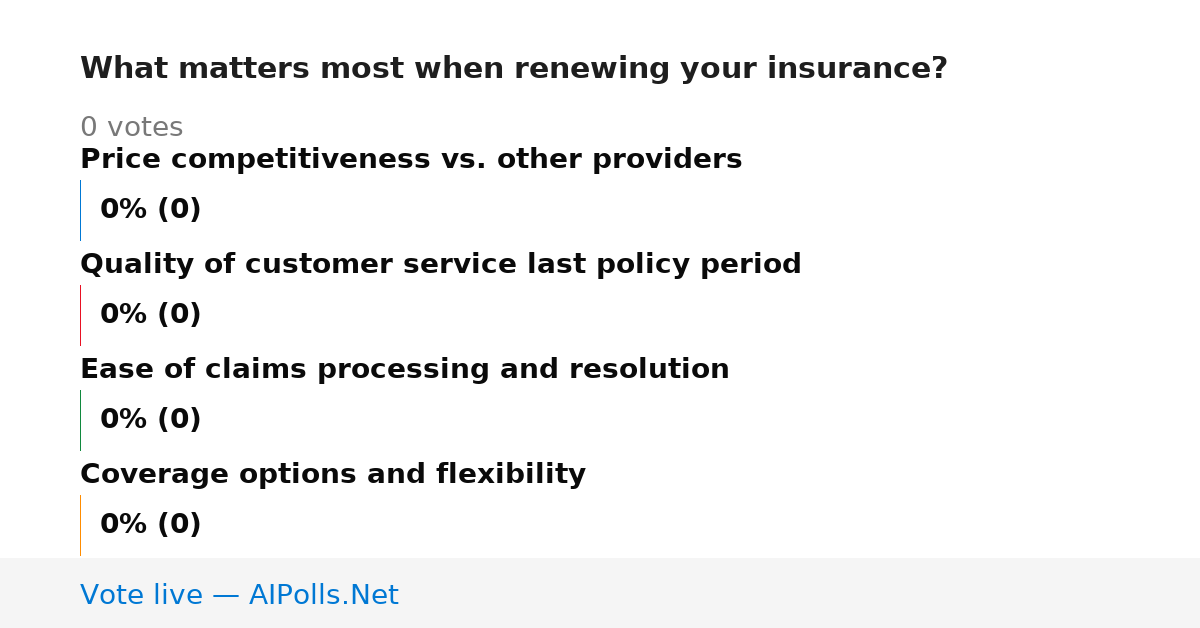 What matters most when renewing your insurance?

0 votes

Price competitiveness vs. other providers

0% (0)

Quality of customer service last policy period

0% (0)

Ease of claims processing and resolution

0% (0)

Coverage options and flexibility

0% (0)

Vote live — AIPolls.Net